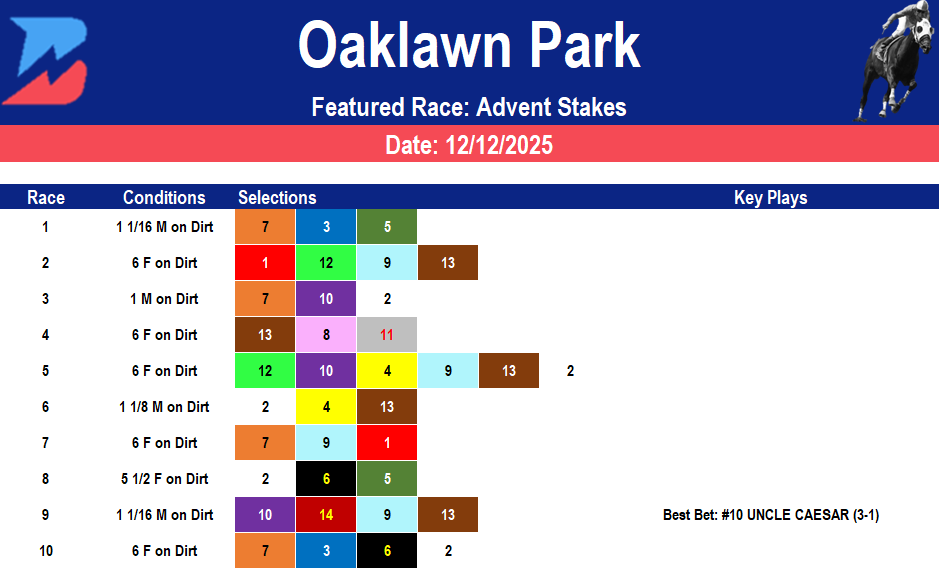 Oaklawn Park

Featured Race: Advent Stakes

Date: 12/12/2025

| Race | Conditions | Selections | | | | | | Key Plays |
|---|---|---|---|---|---|---|---|---|
| 1 | 1 1/16 M on Dirt | 7 | 3 | 5 | | | | |
| 2 | 6 F on Dirt | 1 | 12 | 9 | 13 | | | |
| 3 | 1 M on Dirt | 7 | 10 | 2 | | | | |
| 4 | 6 F on Dirt | 13 | 8 | 11 | | | | |
| 5 | 6 F on Dirt | 12 | 10 | 4 | 9 | 13 | 2 | |
| 6 | 1 1/8 M on Dirt | 2 | 4 | 13 | | | | |
| 7 | 6 F on Dirt | 7 | 9 | 1 | | | | |
| 8 | 5 1/2 F on Dirt | 2 | 6 | 5 | | | | |
| 9 | 1 1/16 M on Dirt | 10 | 14 | 9 | 13 | | | Best Bet: #10 UNCLE CAESAR (3-1) |
| 10 | 6 F on Dirt | 7 | 3 | 6 | 2 | | | |